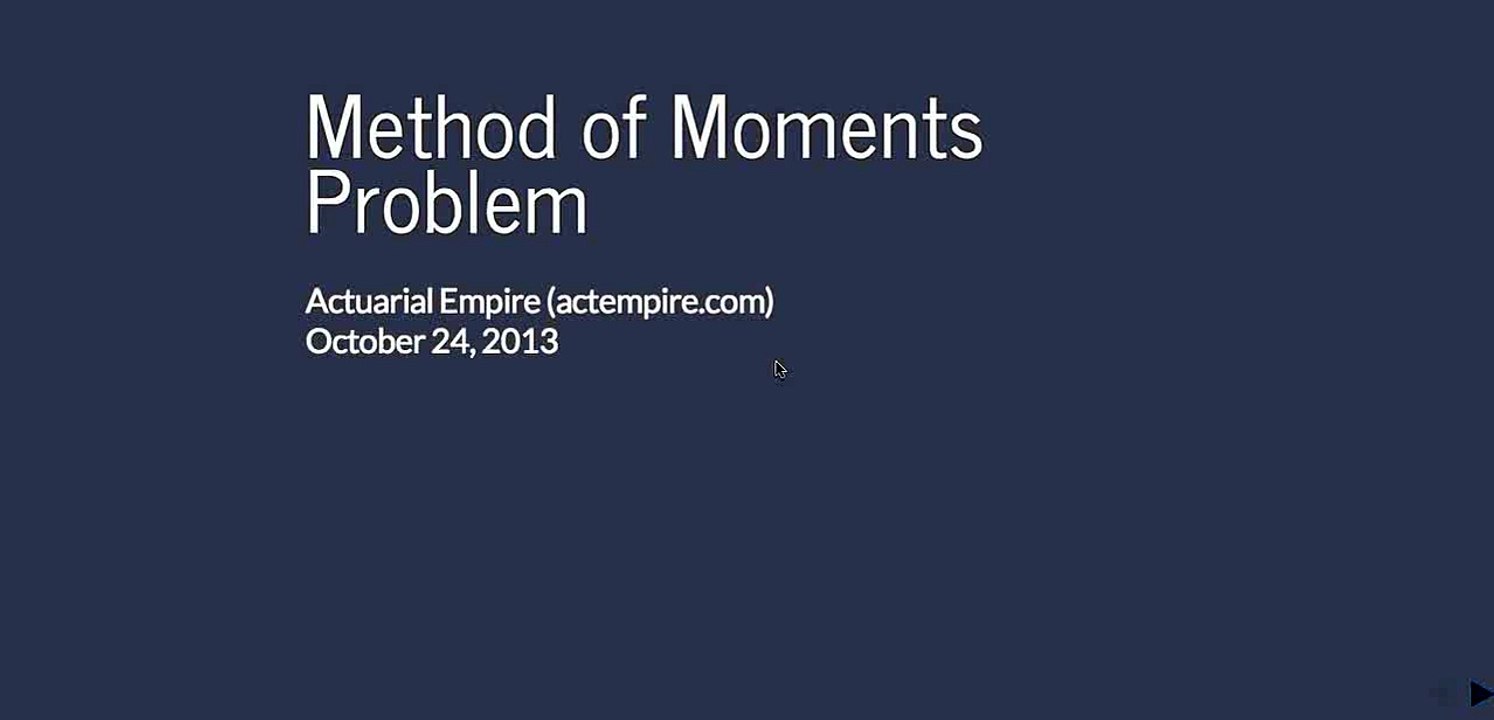 Method of Moments Problem

Actuarial Empire (actempire.com)
October 24, 2013